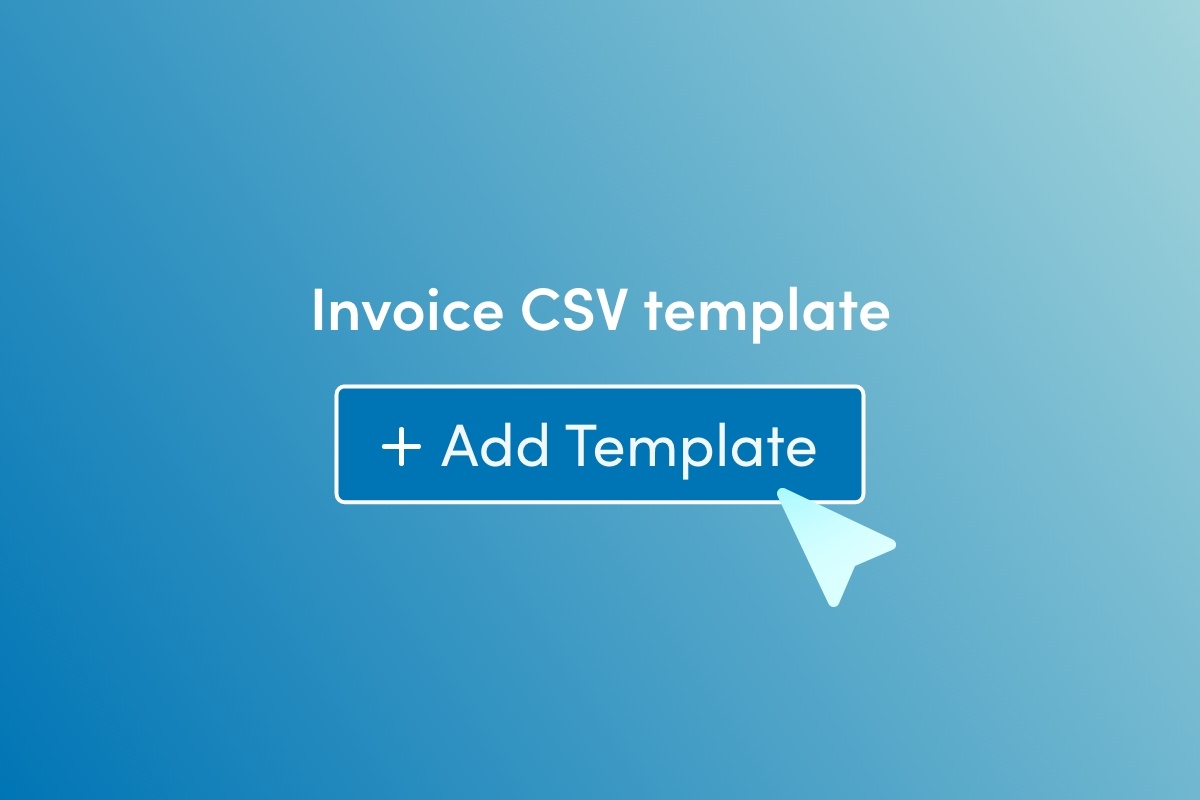 Invoice CSV template

+ Add Template